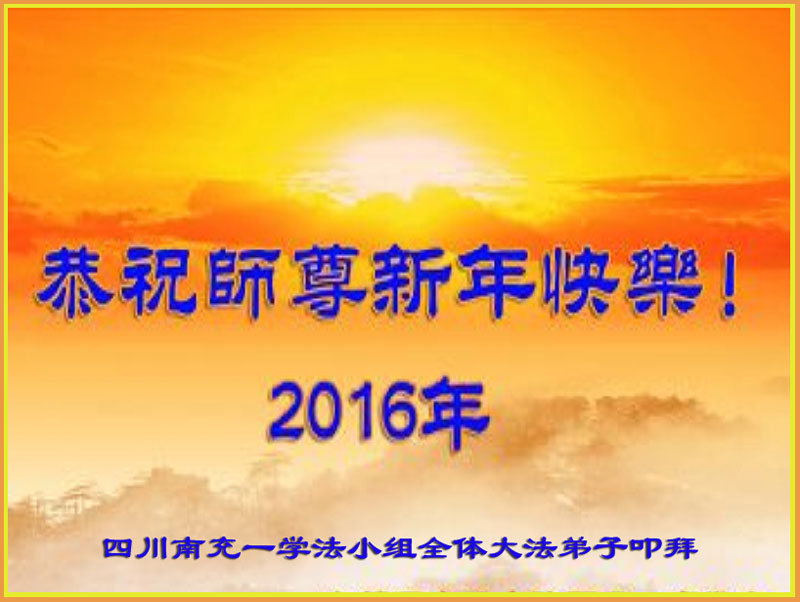 恭祝師尊新年快樂！

2016年

四川南充一学法小组全体大法弟子叩拜